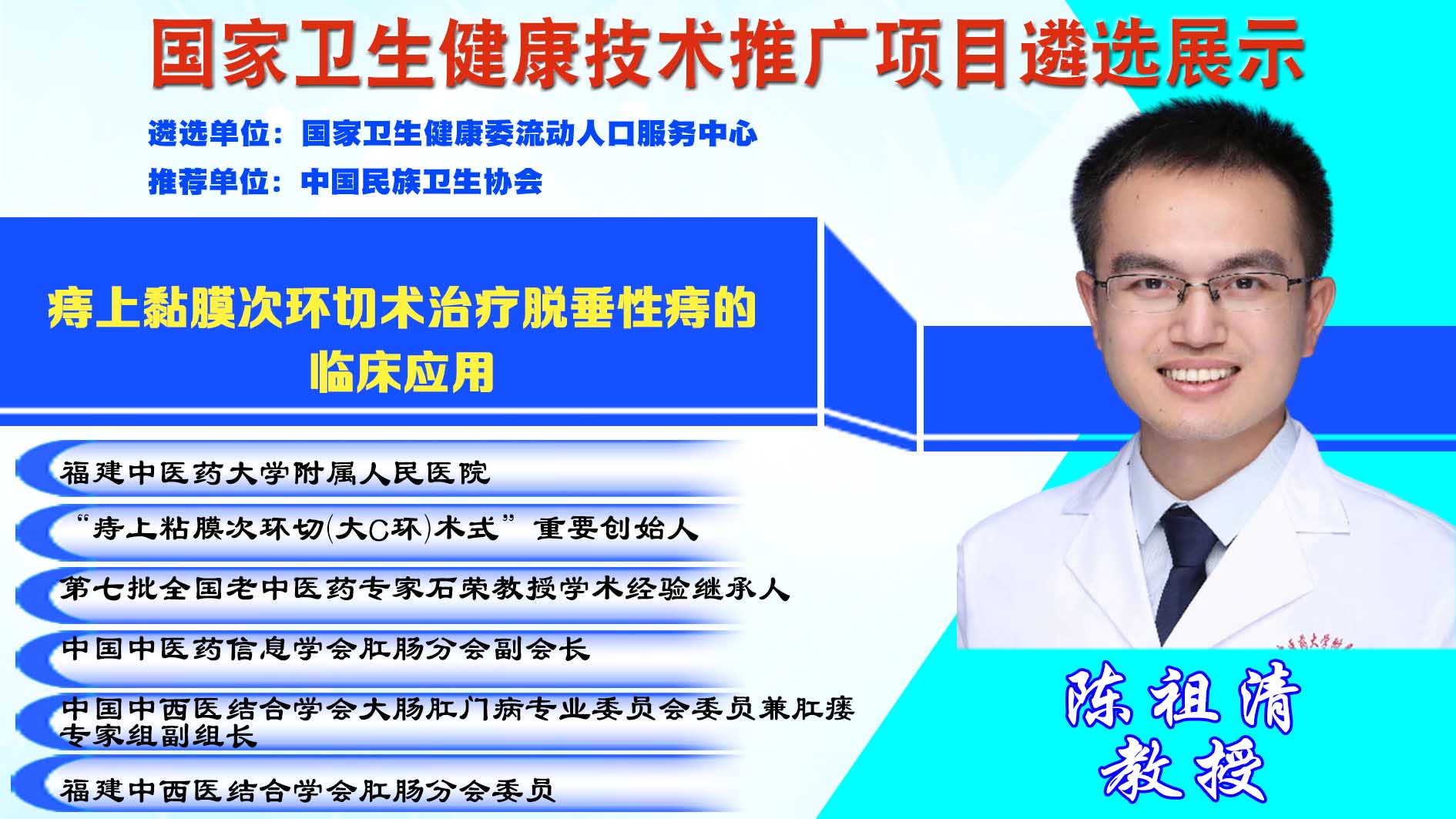 国家卫生健康技术推广项目遴选展示

遴选单位：国家卫生健康委流动人口服务中心

推荐单位：中国民族卫生协会

痔上黏膜次环切术治疗脱垂性痔的临床应用

福建中医药大学附属人民医院

“痔上粘膜次环切(大C环)术式”重要创始人

第七批全国老中医药专家石荣教授学术经验继承人

中国中医药信息学会肛肠分会副会长

中国中西医结合学会大肠肛门病专业委员会委员兼肛瘘专家组副组长

福建中西医结合学会肛肠分会委员

陈祖清
教授